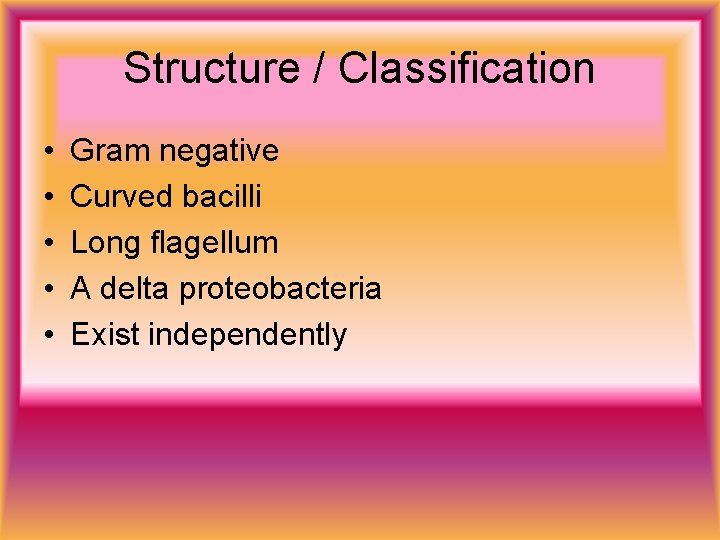 Structure / Classification

• Gram negative
• Curved bacilli
• Long flagellum
• A delta proteobacteria
• Exist independently